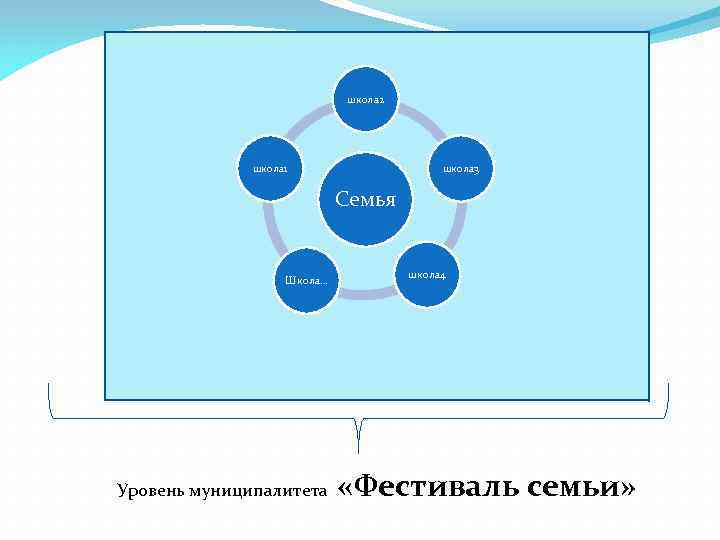 школа2

школа1

школа3

Семья

Школа...

школа4

Уровень муниципалитета «Фестиваль семьи»